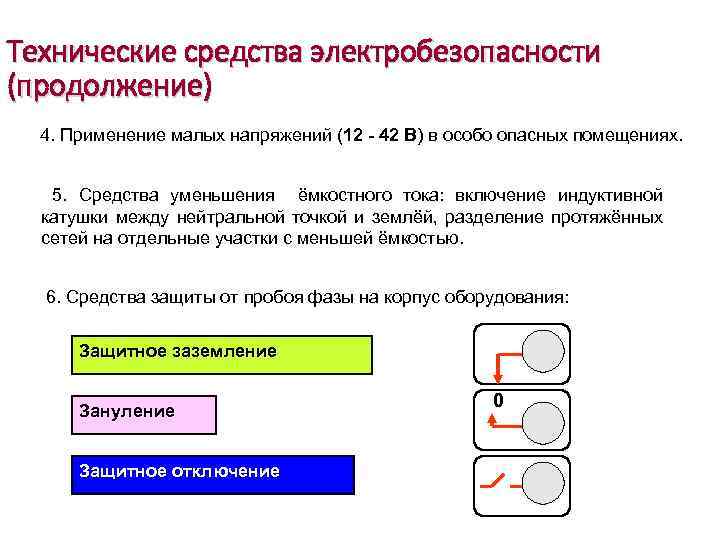 Технические средства электробезопасности (продолжение)

4. Применение малых напряжений (12 - 42 В) в особо опасных помещениях.

5. Средства уменьшения ёмкостного тока: включение индуктивной катушки между нейтральной точкой и землёй, разделение протяжённых сетей на отдельные участки с меньшей ёмкостью.

6. Средства защиты от пробоя фазы на корпус оборудования:

Защитное заземление

Зануление

Защитное отключение

0